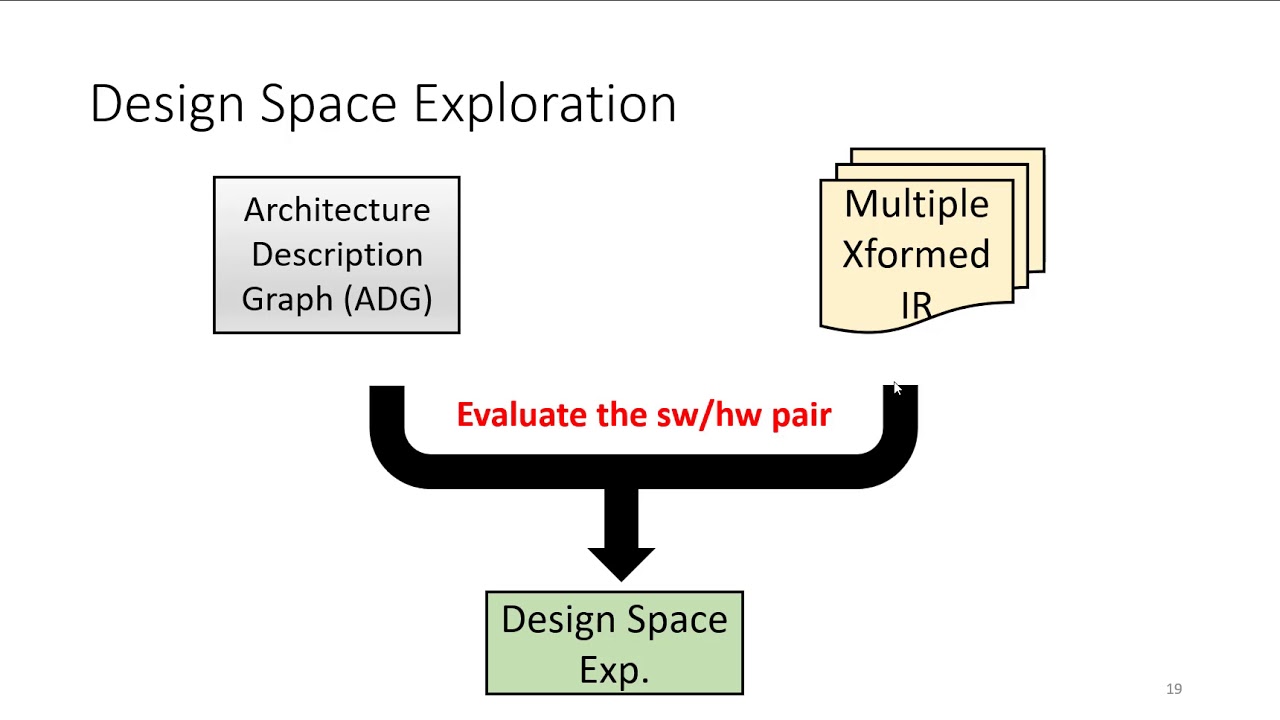 Design Space Exploration

Architecture Description Graph (ADG)

Multiple Xformed IR

Evaluate the sw/hw pair

Design Space Exp.

19